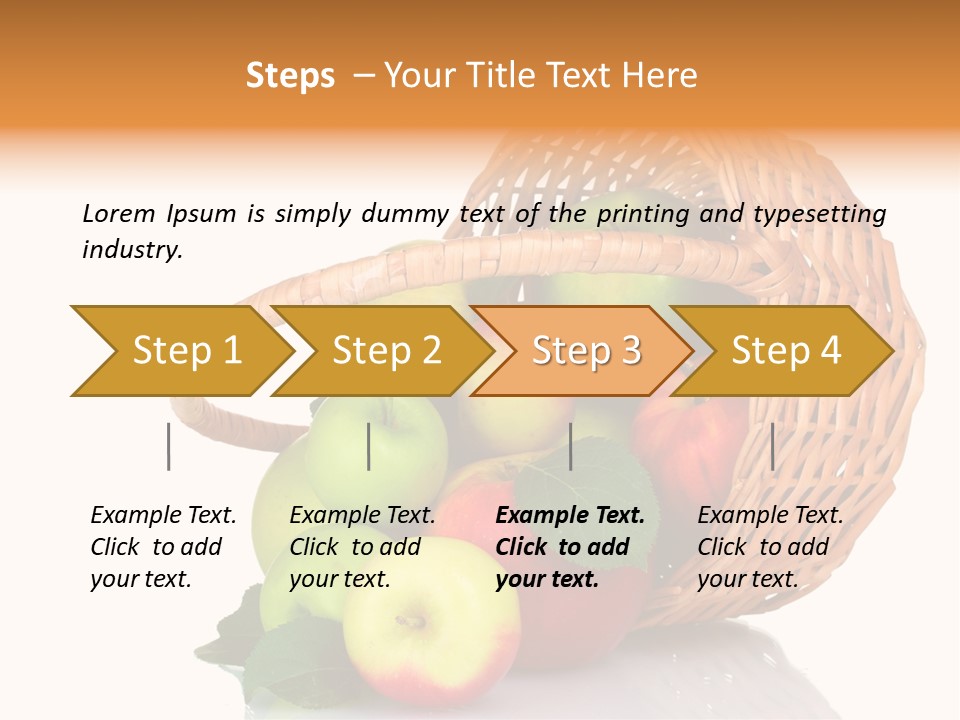 Steps – Your Title Text Here

Lorem Ipsum is simply dummy text of the printing and typesetting industry.

Step 1

Step 2

Step 3

Step 4

Example Text. Click to add your text.

Example Text. Click to add your text.

Example Text. Click to add your text.

Example Text. Click to add your text.